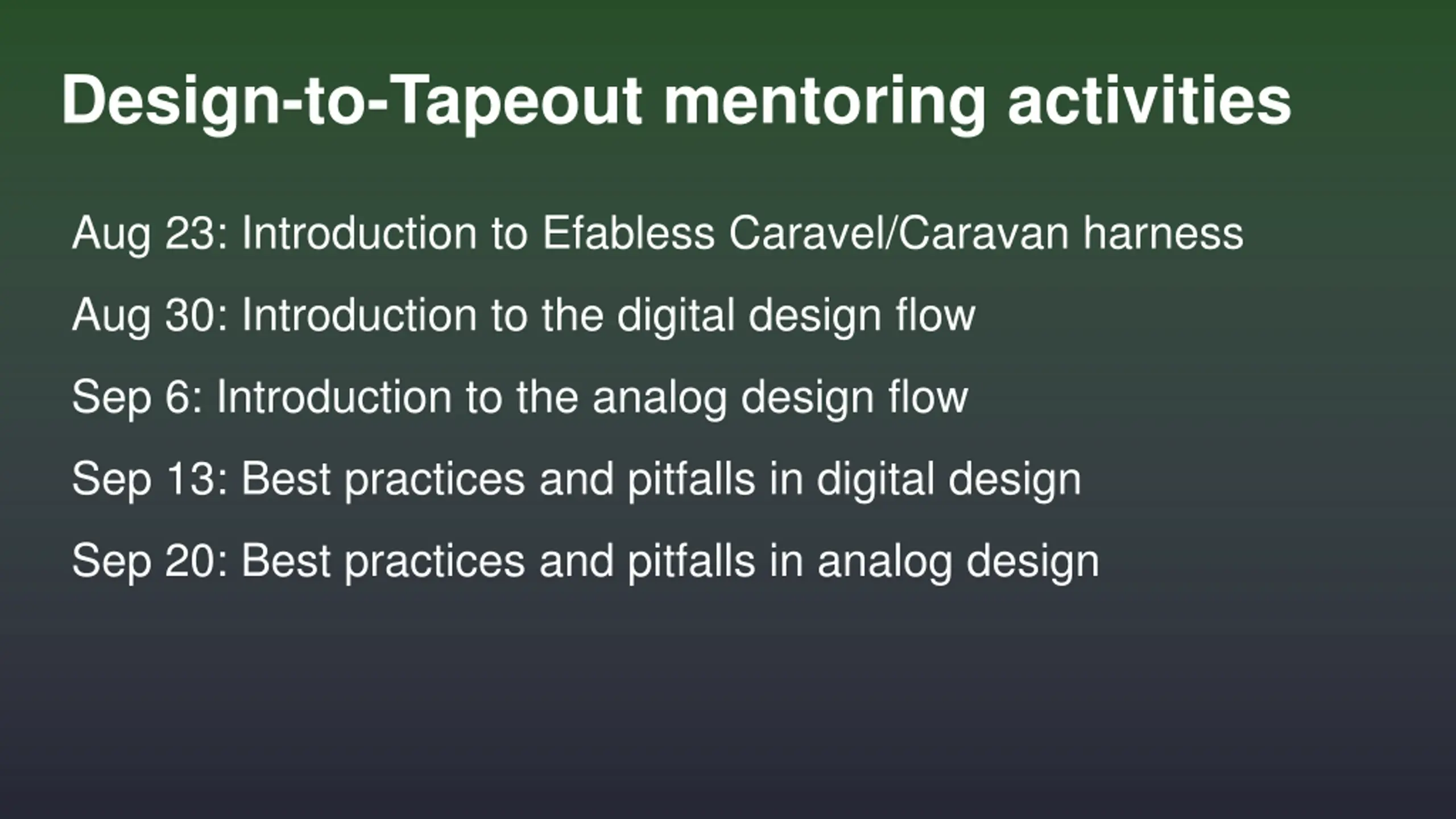 Design-to-Tapeout mentoring activities

Aug 23: Introduction to Efabless Caravel/Caravan harness

Aug 30: Introduction to the digital design flow

Sep 6: Introduction to the analog design flow

Sep 13: Best practices and pitfalls in digital design

Sep 20: Best practices and pitfalls in analog design